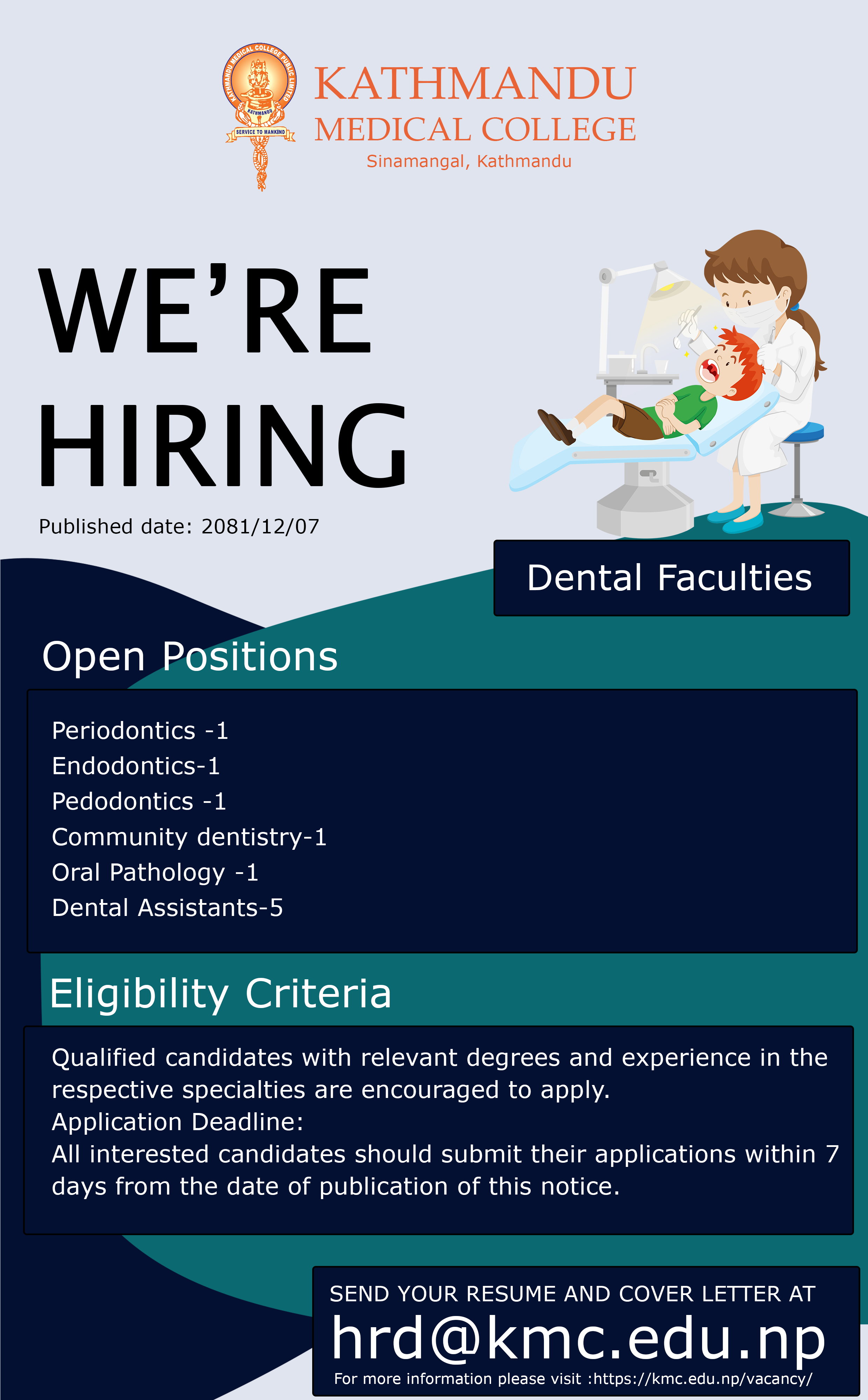 KATHMANDU MEDICAL COLLEGE PUBLIC LIMITED
KATHMANDU
SERVICE TO MANKIND

KATHMANDU
MEDICAL COLLEGE
Sinamangal, Kathmandu

WE'RE
HIRING

Published date: 2081/12/07

Dental Faculties

Open Positions

Periodontics -1
Endodontics-1
Pedodontics -1
Community dentistry-1
Oral Pathology -1
Dental Assistants-5

Eligibility Criteria

Qualified candidates with relevant degrees and experience in the respective specialties are encouraged to apply.
Application Deadline:
All interested candidates should submit their applications within 7 days from the date of publication of this notice.

SEND YOUR RESUME AND COVER LETTER AT
hrd@kmc.edu.np
For more information please visit :https://kmc.edu.np/vacancy/